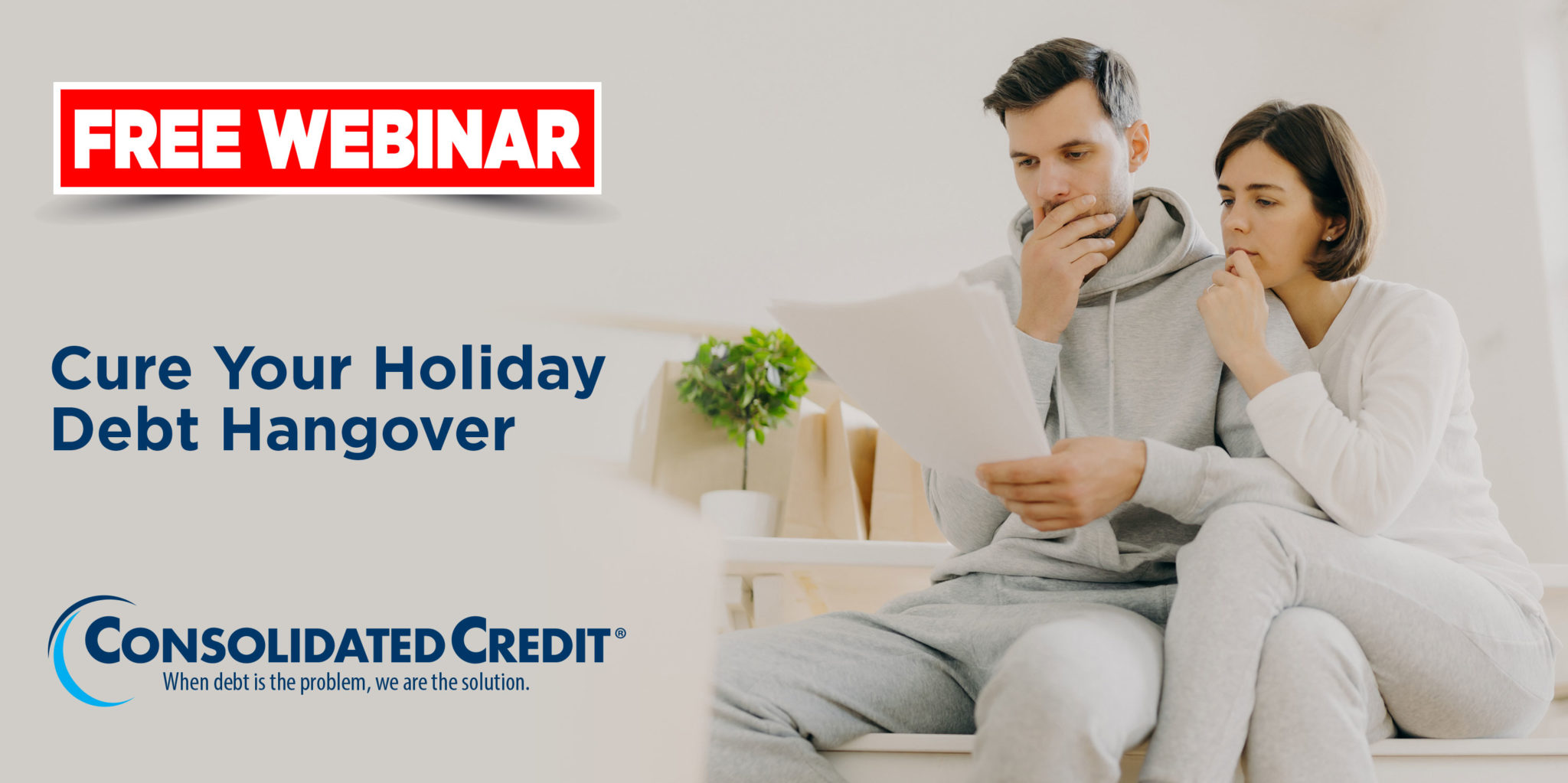 FREE WEBINAR

Cure Your Holiday Debt Hangover

CONSOLIDATED CREDIT®
When debt is the problem, we are the solution.